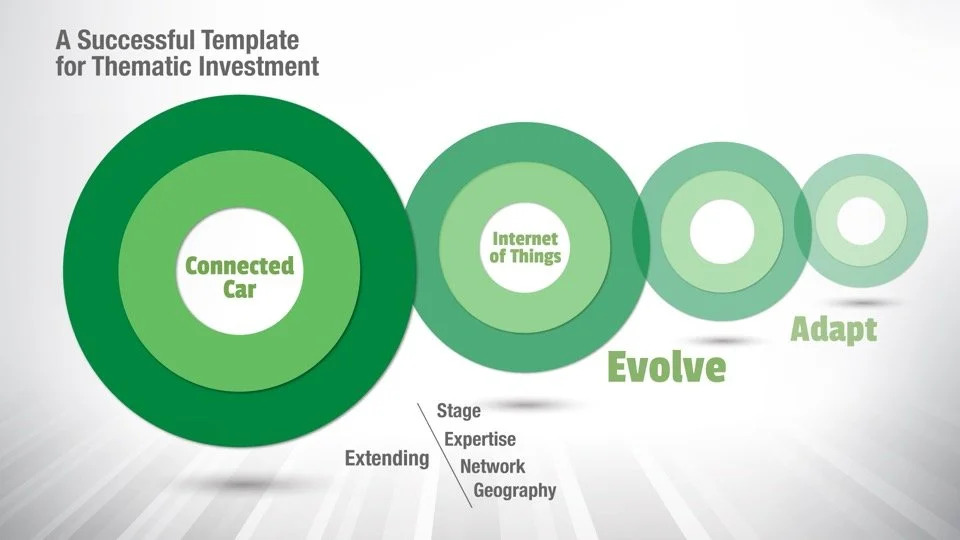 A Successful Template for Thematic Investment

Connected Car

Internet of Things

Evolve

Adapt

Extending

Stage
Expertise
Network
Geography